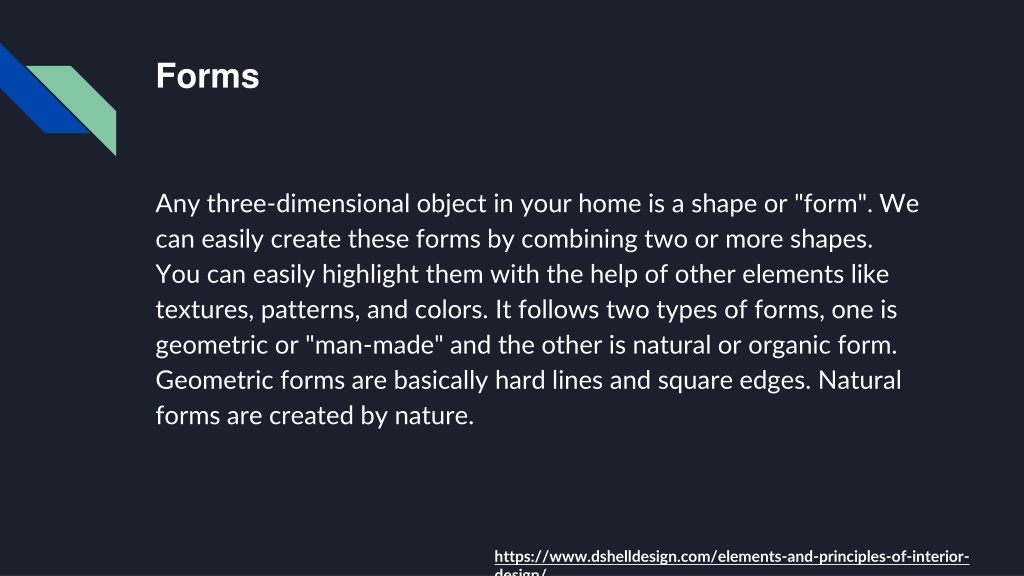 Forms

Any three-dimensional object in your home is a shape or "form". We can easily create these forms by combining two or more shapes. You can easily highlight them with the help of other elements like textures, patterns, and colors. It follows two types of forms, one is geometric or "man-made" and the other is natural or organic form. Geometric forms are basically hard lines and square edges. Natural forms are created by nature.

https://www.dshelldesign.com/elements-and-principles-of-interior-design/